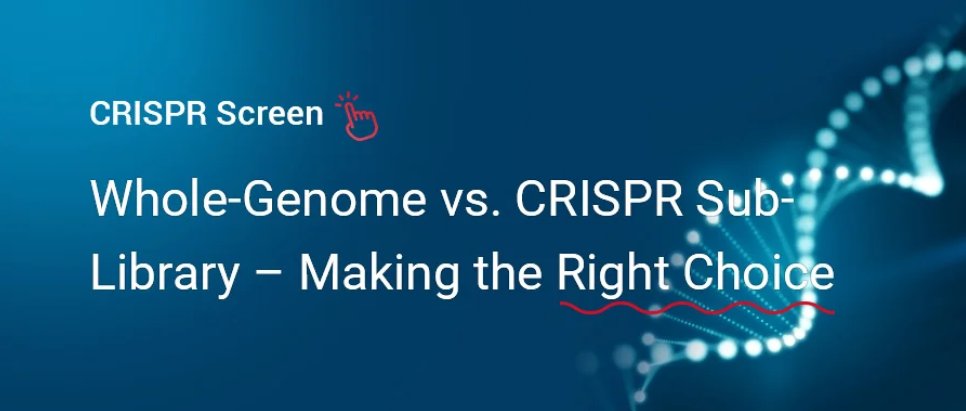 CRISPR Screen

Whole-Genome vs. CRISPR Sub-Library – Making the Right Choice